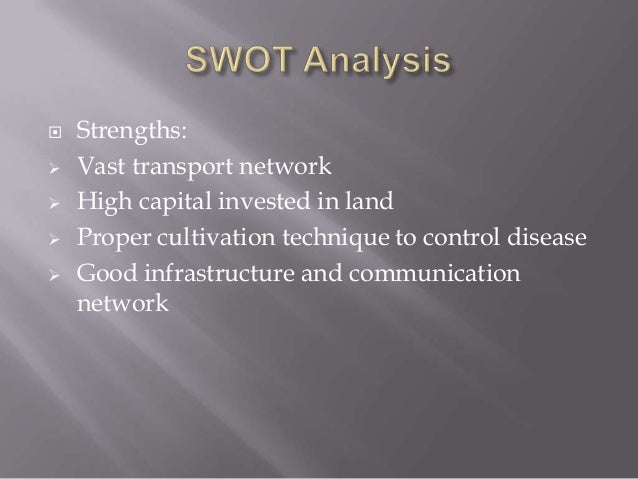 SWOT Analysis

Strengths:
Vast transport network
High capital invested in land
Proper cultivation technique to control disease
Good infrastructure and communication network